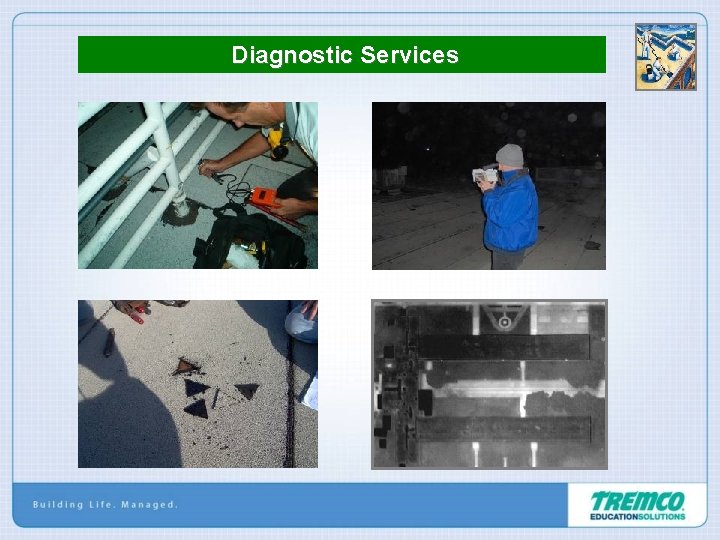 Diagnostic Services

Building Life. Managed.

TREMCO
EDUCATIONSOLUTIONS